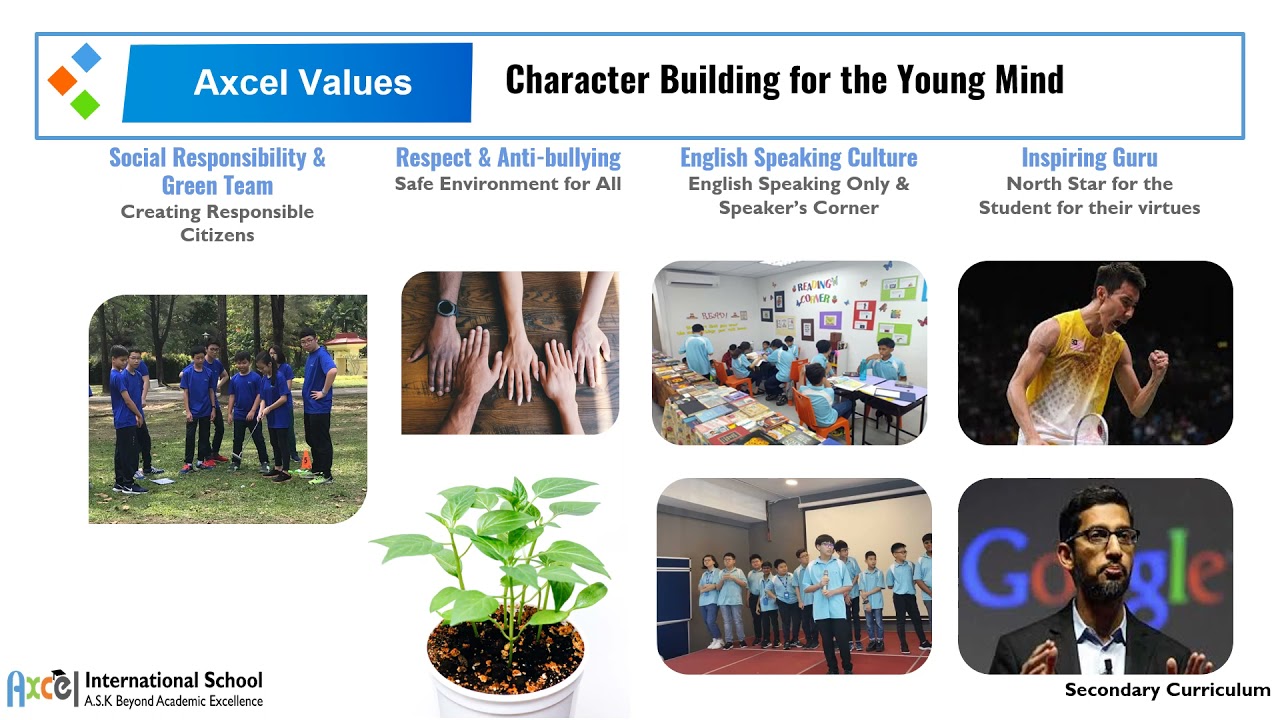 Axcel Values

Character Building for the Young Mind

Social Responsibility & Green Team
Creating Responsible Citizens

Respect & Anti-bullying
Safe Environment for All

English Speaking Culture
English Speaking Only & Speaker's Corner

Inspiring Guru
North Star for the Student for their virtues

READING CORNER

Google

Axcel International School
A.S.K Beyond Academic Excellence

Secondary Curriculum